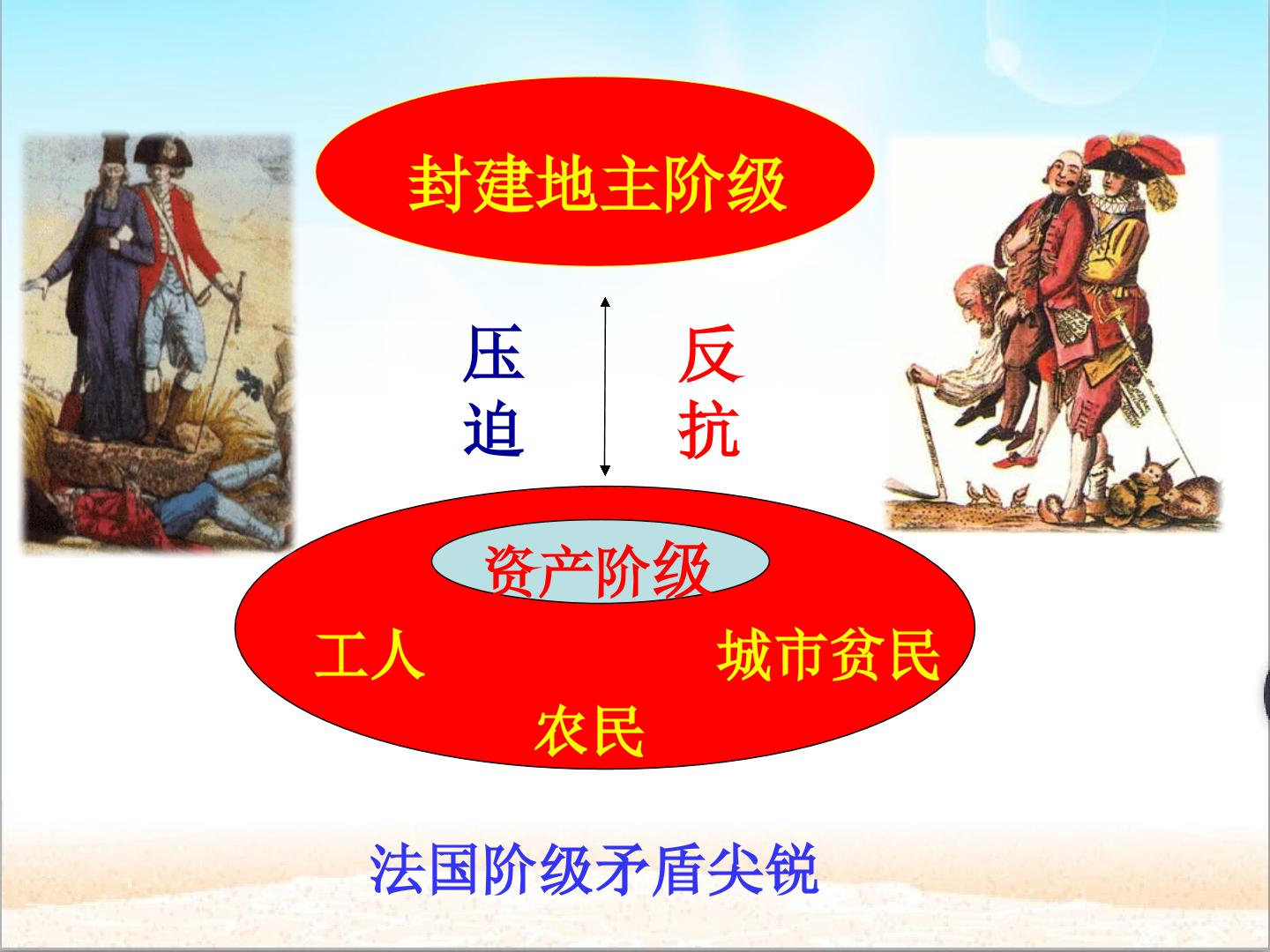 封建地主阶级

压迫

反抗

资产阶级

工人

城市贫民

农民

法国阶级矛盾尖锐